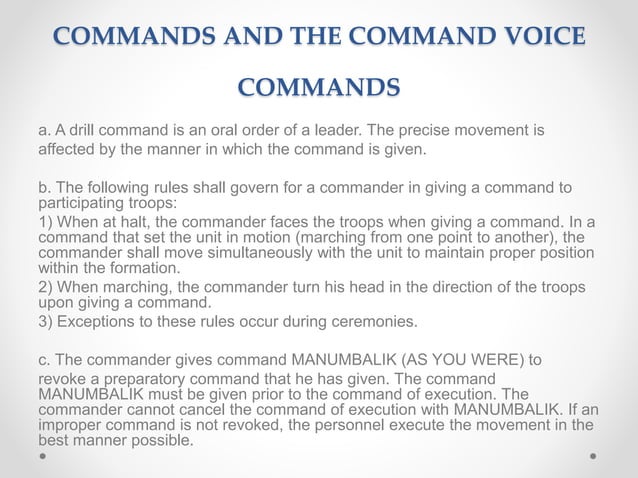 COMMANDS AND THE COMMAND VOICE

COMMANDS

a. A drill command is an oral order of a leader. The precise movement is affected by the manner in which the command is given.

b. The following rules shall govern for a commander in giving a command to participating troops:
1) When at halt, the commander faces the troops when giving a command. In a command that set the unit in motion (marching from one point to another), the commander shall move simultaneously with the unit to maintain proper position within the formation.
2) When marching, the commander turn his head in the direction of the troops upon giving a command.
3) Exceptions to these rules occur during ceremonies.

c. The commander gives command MANUMBALIK (AS YOU WERE) to revoke a preparatory command that he has given. The command MANUMBALIK must be given prior to the command of execution. The commander cannot cancel the command of execution with MANUMBALIK. If an improper command is not revoked, the personnel execute the movement in the best manner possible.